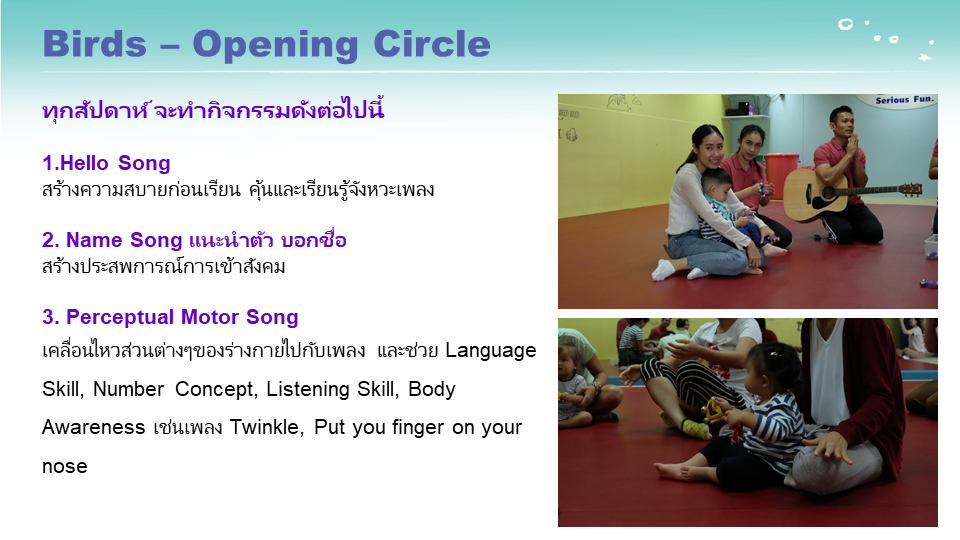 Birds – Opening Circle

ทุกสัปดาห์ จะทำกิจกรรมดังต่อไปนี้

1.Hello Song
สร้างความสบายก่อนเรียน คุ้นและเรียนรู้จังหวะเพลง

2. Name Song แนะนำตัว บอกชื่อ
สร้างประสพการณ์การเข้าสังคม

3. Perceptual Motor Song
เคลื่อนไหวส่วนต่างๆของร่างกายไปกับเพลง และช่วย Language Skill, Number Concept, Listening Skill, Body Awareness เช่นเพลง Twinkle, Put you finger on your nose

Serious Fun.